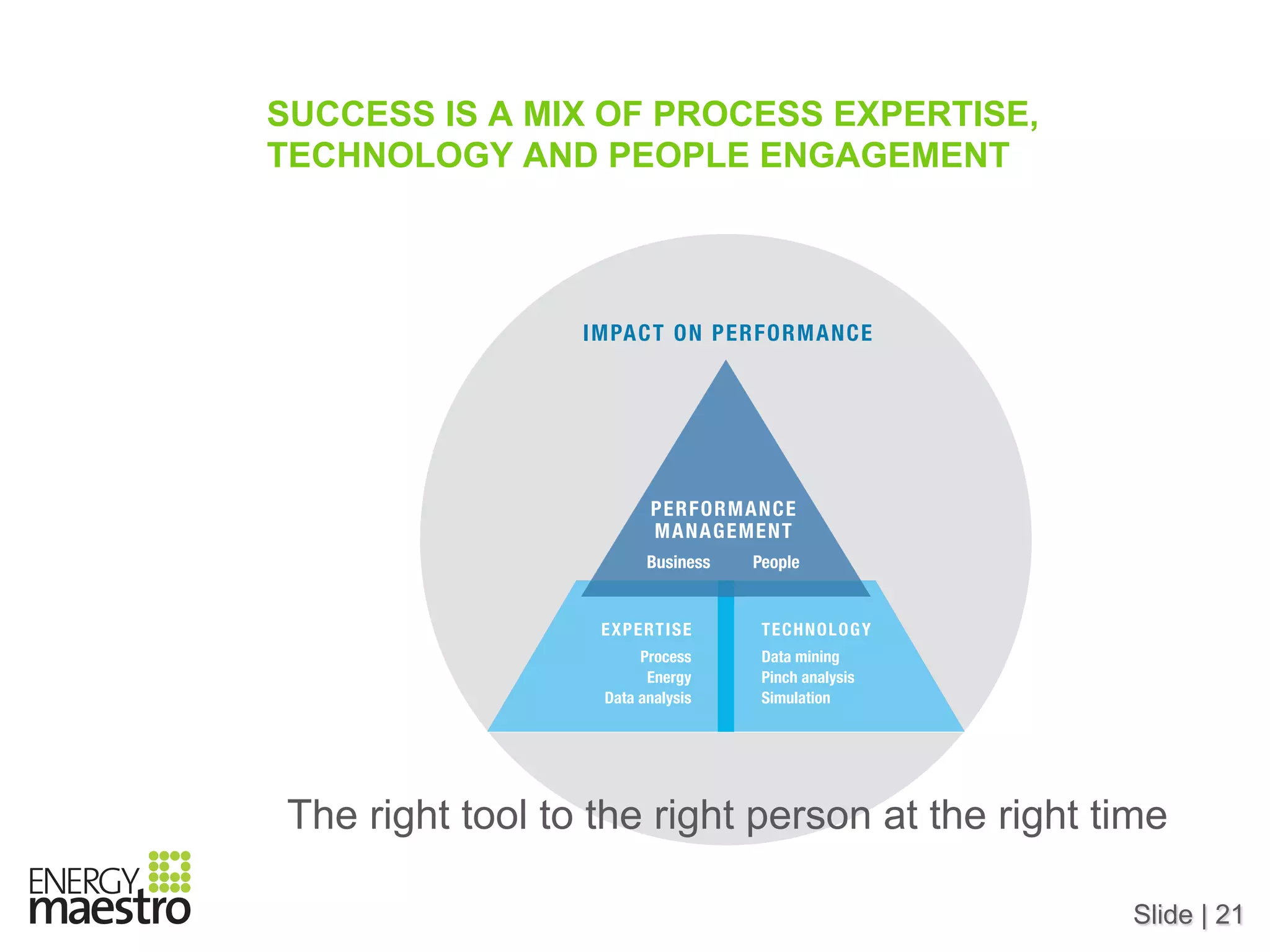 SUCCESS IS A MIX OF PROCESS EXPERTISE, TECHNOLOGY AND PEOPLE ENGAGEMENT

IMPACT ON PERFORMANCE

PERFORMANCE MANAGEMENT

Business

People

EXPERTISE

Process
Energy
Data analysis

TECHNOLOGY

Data mining
Pinch analysis
Simulation

The right tool to the right person at the right time

ENERGY maestro

Slide | 21